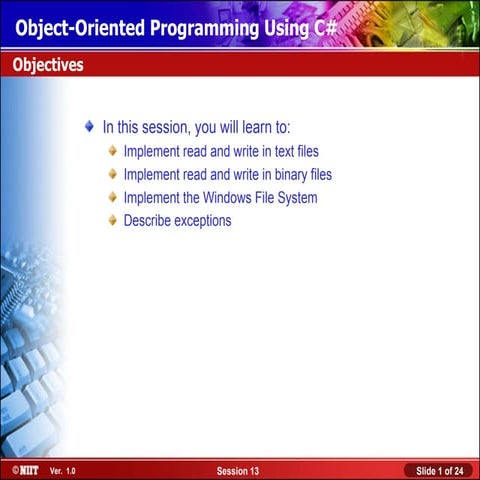 Object-Oriented Programming Using C#

Objectives

In this session, you will learn to:

Implement read and write in text files

Implement read and write in binary files

Implement the Windows File System

Describe exceptions

©NIIT Ver. 1.0 Session 13 Slide 1 of 24